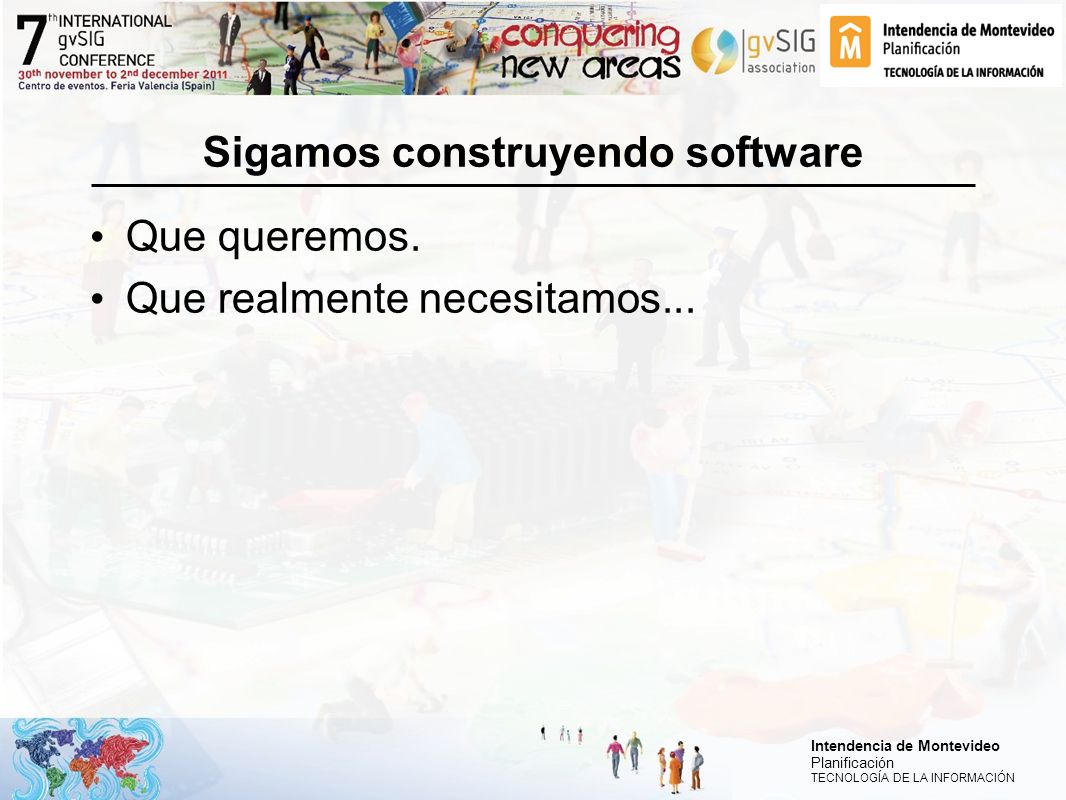 7th INTERNATIONAL gvSIG CONFERENCE
30th november to 2nd december 2011
Centro de eventos. Feria Valencia (Spain)

conquering new areas

gvSIG association

Intendencia de Montevideo
Planificación
TECNOLOGÍA DE LA INFORMACIÓN

Sigamos construyendo software

• Que queremos.
• Que realmente necesitamos...

Intendencia de Montevideo
Planificación
TECNOLOGÍA DE LA INFORMACIÓN